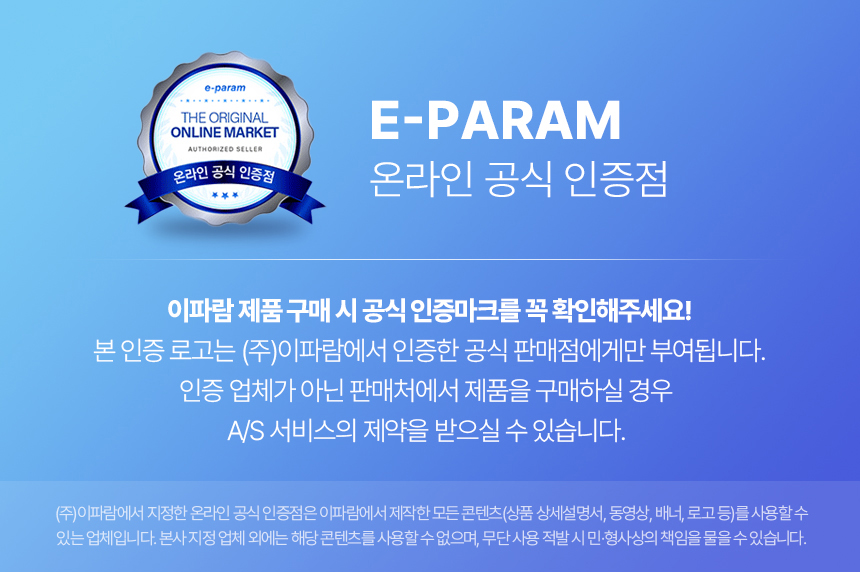 e-param
THE ORIGINAL
ONLINE MARKET
AUTHORIZED SELLER
온라인 공식 인증점

E-PARAM
온라인 공식 인증점

이파람 제품 구매 시 공식 인증마크를 꼭 확인해주세요!
본 인증 로고는 (주)이파람에서 인증한 공식 판매점에게만 부여됩니다.
인증 업체가 아닌 판매처에서 제품을 구매하실 경우
A/S 서비스의 제약을 받으실 수 있습니다.

(주)이파람에서 지정한 온라인 공식 인증점은 이파람에서 제작한 모든 콘텐츠(상품 상세설명서, 동영상, 배너, 로고 등)를 사용할 수 있는 업체입니다. 본사 지정 업체 외에는 해당 콘텐츠를 사용할 수 없으며, 무단 사용 적발 시 민·형사상의 책임을 물을 수 있습니다.